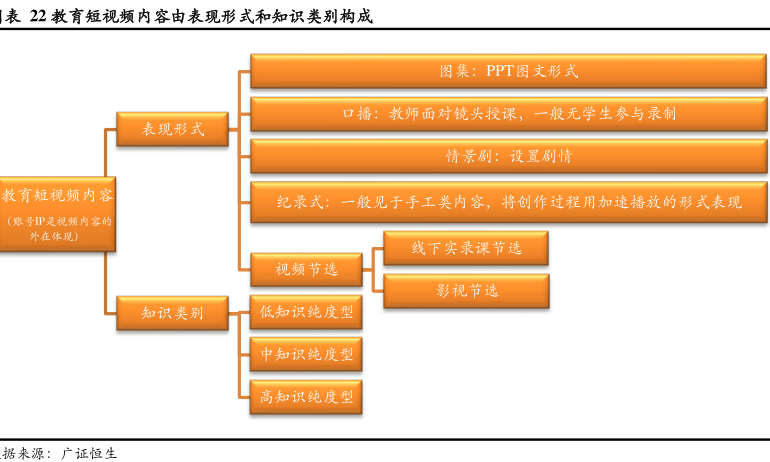 图表 22 教育短视频内容由表现形式和知识类别构成

教育短视频内容

（账号IP是视频内容的外在体现）

表现形式

图集：PPT图文形式

口播：教师面对镜头授课，一般无学生参与录制

情景剧：设置剧情

纪录式：一般见于手工类内容，将创作过程用加速播放的形式表现

视频节选

线下实录课节选

影视节选

知识类别

低知识纯度型

中知识纯度型

高知识纯度型

数据来源：广证恒生